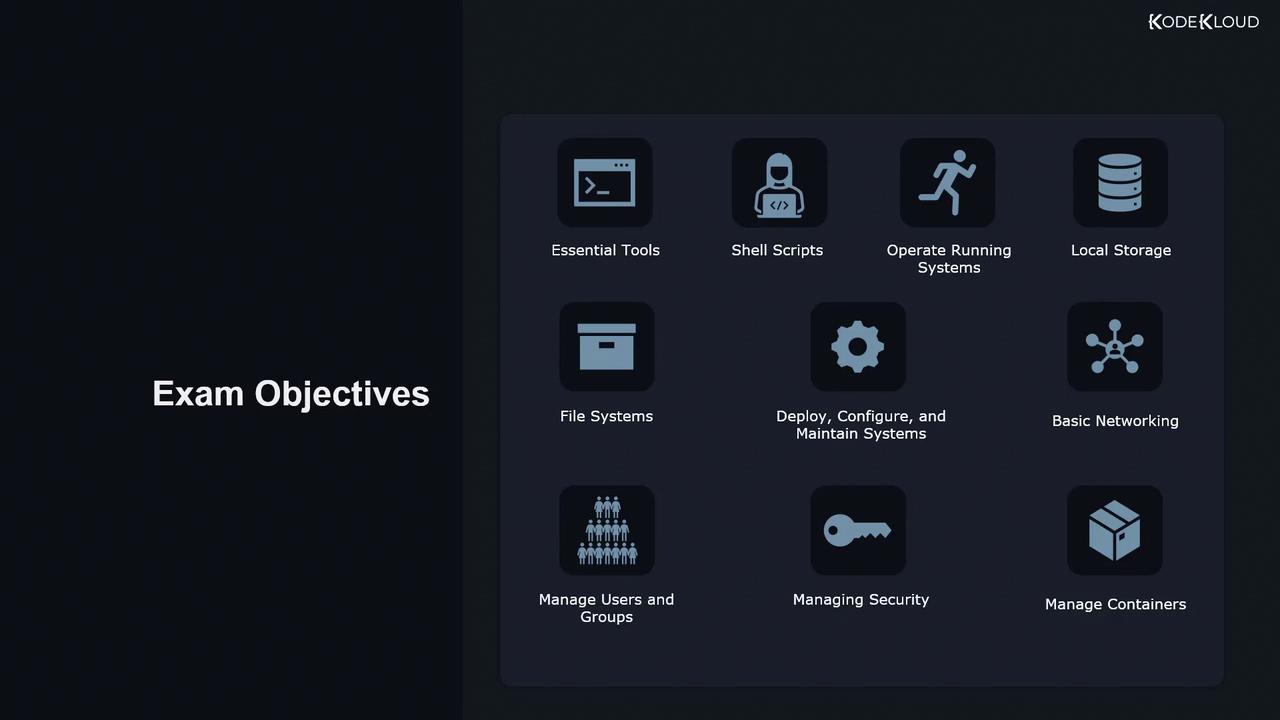 KODEKLOUD

Exam Objectives

Essential Tools

Shell Scripts

Operate Running Systems

Local Storage

File Systems

Deploy, Configure, and Maintain Systems

Basic Networking

Manage Users and Groups

Managing Security

Manage Containers